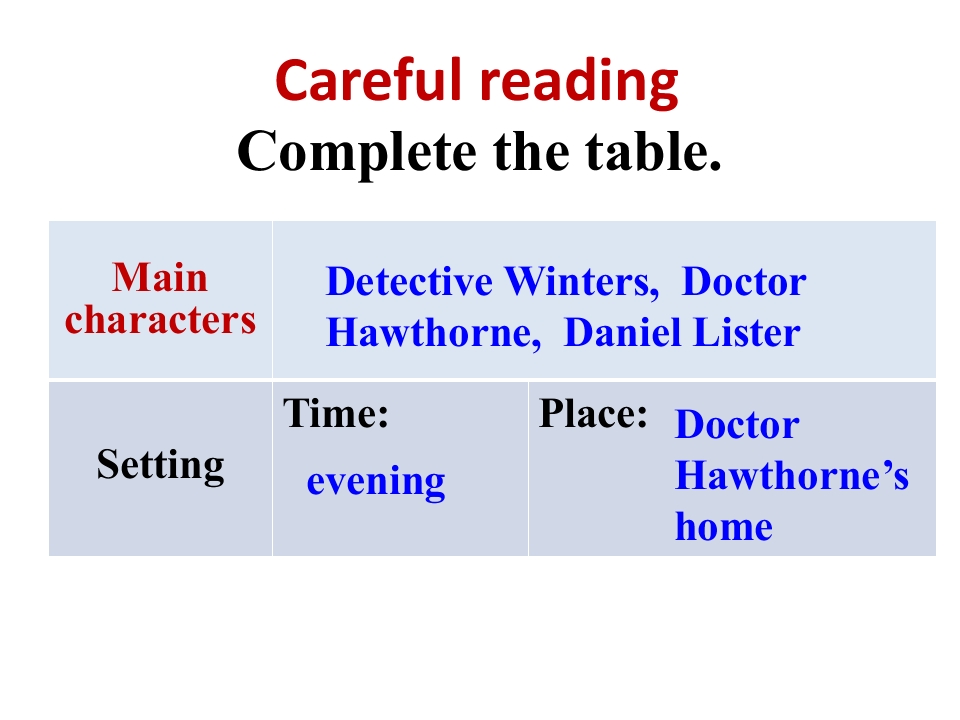 Careful reading
Complete the table.

| Main characters | Detective Winters, Doctor Hawthorne, Daniel Lister | |
|---|---|---|
| Setting | Time: evening | Place: Doctor Hawthorne's home |